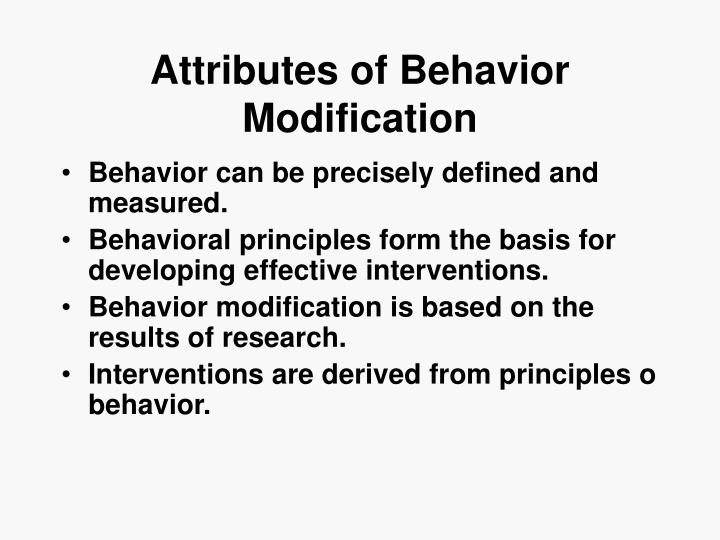 Attributes of Behavior Modification

• Behavior can be precisely defined and measured.
• Behavioral principles form the basis for developing effective interventions.
• Behavior modification is based on the results of research.
• Interventions are derived from principles o behavior.